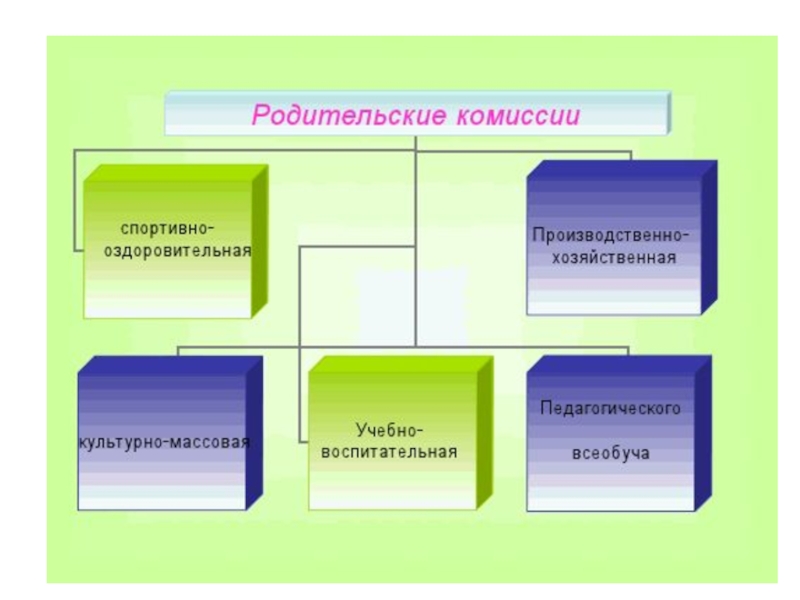 Родительские комиссии

спортивно-оздоровительная

Производственно-хозяйственная

культурно-массовая

Учебно-воспитательная

Педагогического

всеобуча